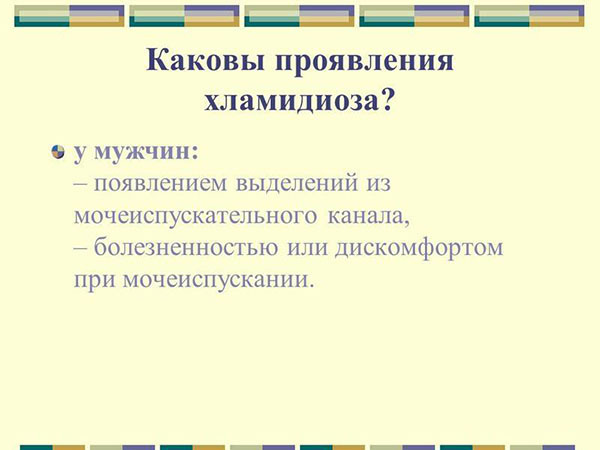 Каковы проявления хламидиоза?

у мужчин:
– появлением выделений из мочеиспускательного канала,
– болезненностью или дискомфортом при мочеиспускании.